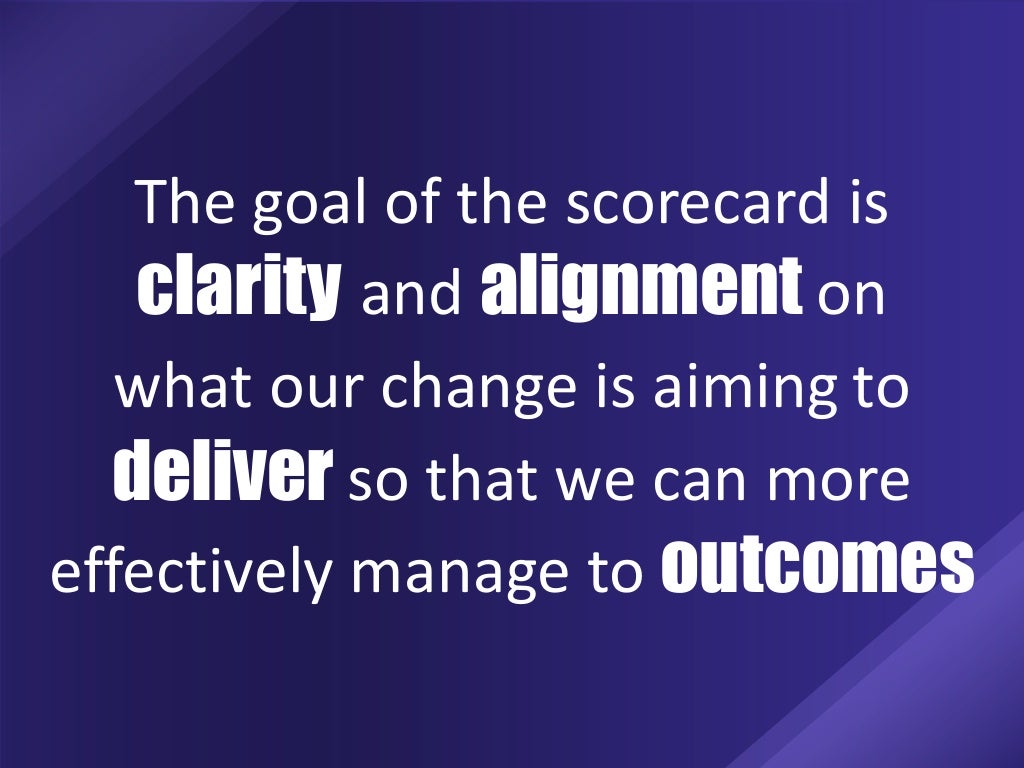 The goal of the scorecard is clarity and alignment on what our change is aiming to deliver so that we can more effectively manage to outcomes